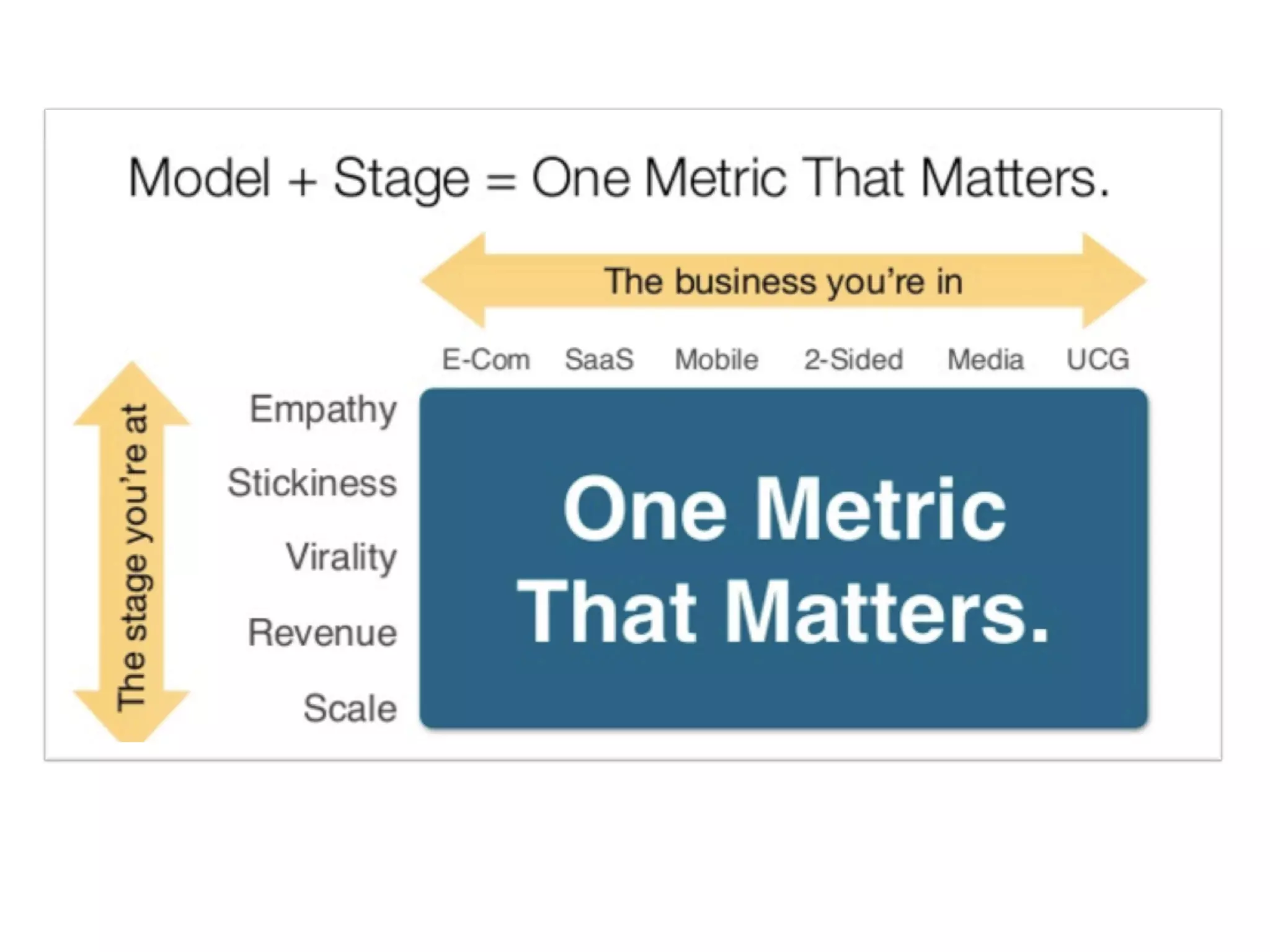 Model + Stage = One Metric That Matters.

The business you're in

E-Com SaaS Mobile 2-Sided Media UCG

The stage you're at

Empathy
Stickiness
Virality
Revenue
Scale

One Metric That Matters.